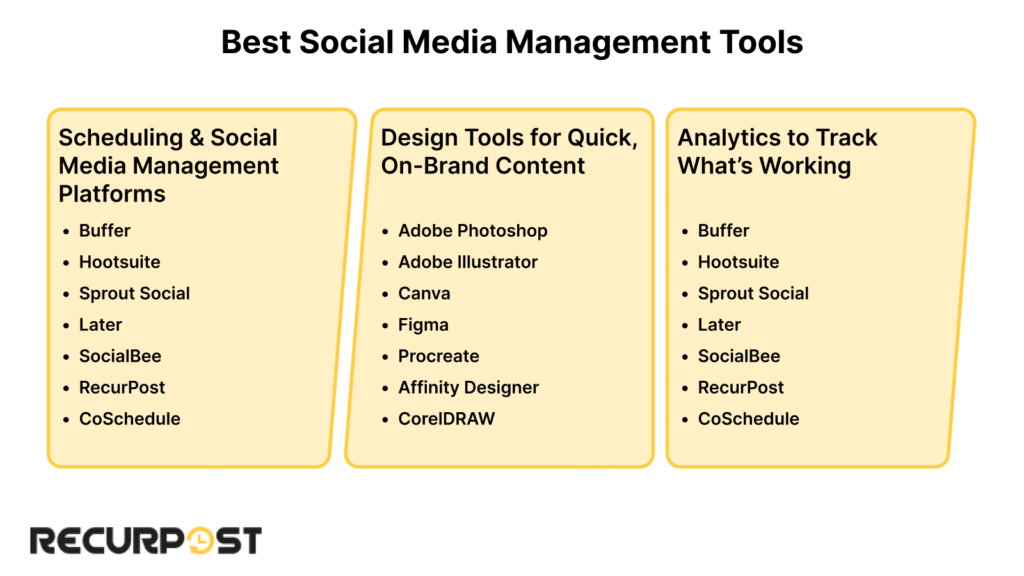 Best Social Media Management Tools

Scheduling & Social Media Management Platforms

- Buffer
- Hootsuite
- Sprout Social
- Later
- SocialBee
- RecurPost
- CoSchedule

Design Tools for Quick, On-Brand Content

- Adobe Photoshop
- Adobe Illustrator
- Canva
- Figma
- Procreate
- Affinity Designer
- CorelDRAW

Analytics to Track What's Working

- Buffer
- Hootsuite
- Sprout Social
- Later
- SocialBee
- RecurPost
- CoSchedule

RECURPOST